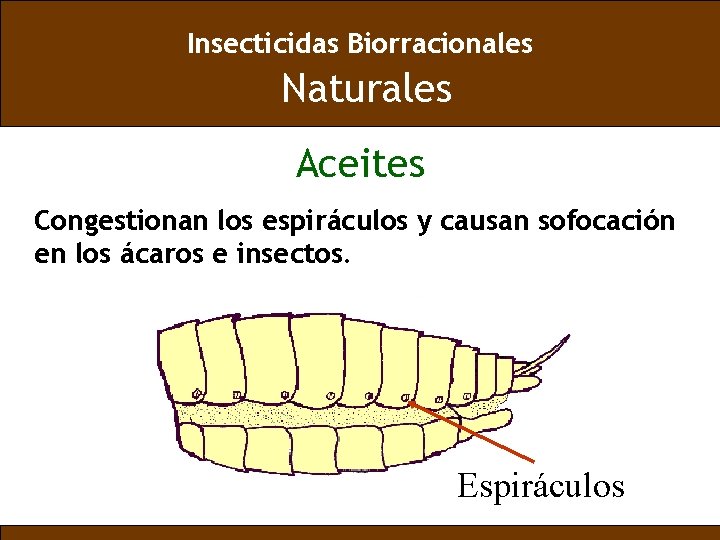 Insecticidas Biorracionales
Naturales

Aceites

Congestionan los espiráculos y causan sofocación en los ácaros e insectos.

Espiráculos